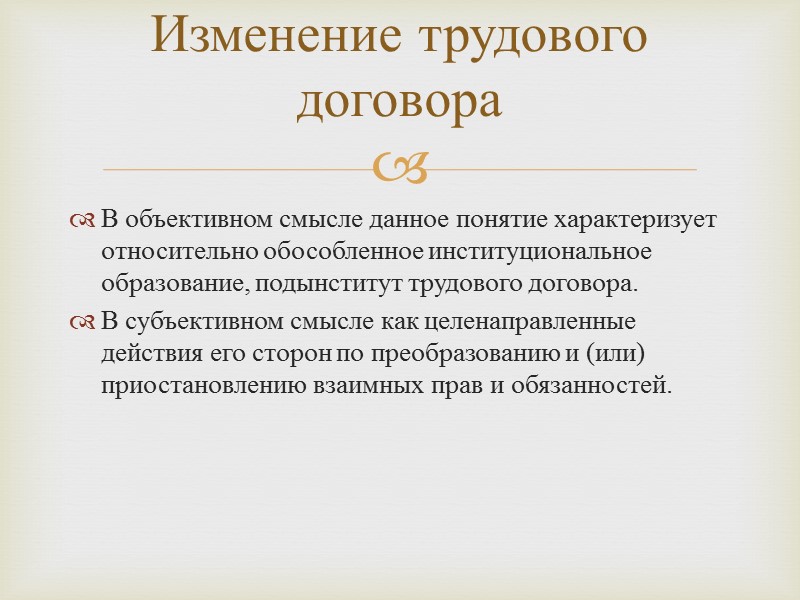 Изменение трудового договора

В объективном смысле данное понятие характеризует относительно обособленное институциональное образование, подынститут трудового договора.

В субъективном смысле как целенаправленные действия его сторон по преобразованию и (или) приостановлению взаимных прав и обязанностей.